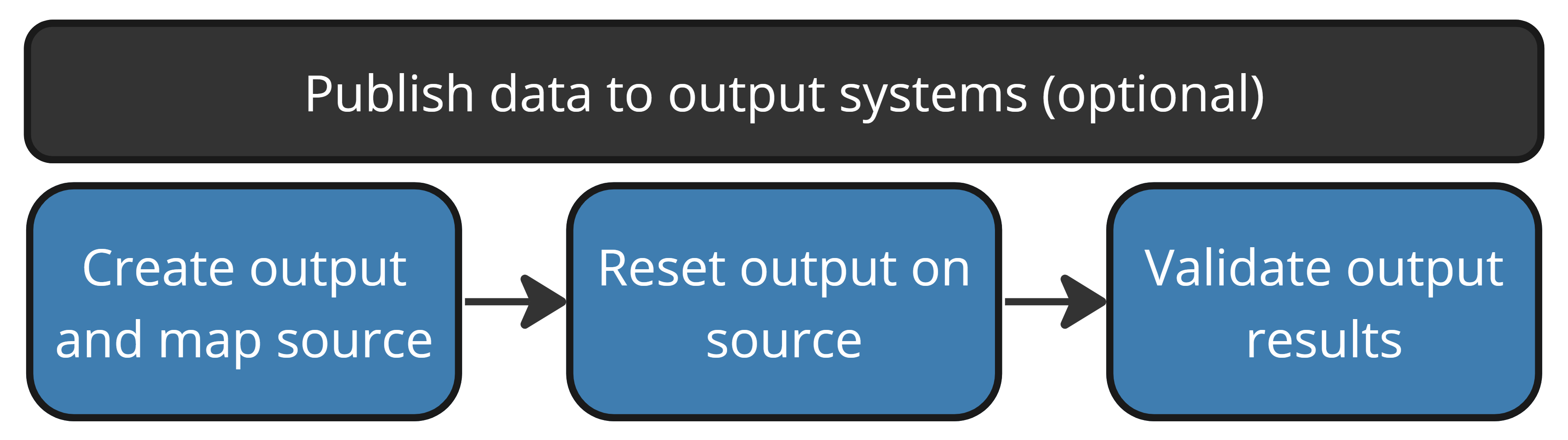 Publish data to output systems (optional)

Create output and map source

Reset output on source

Validate output results